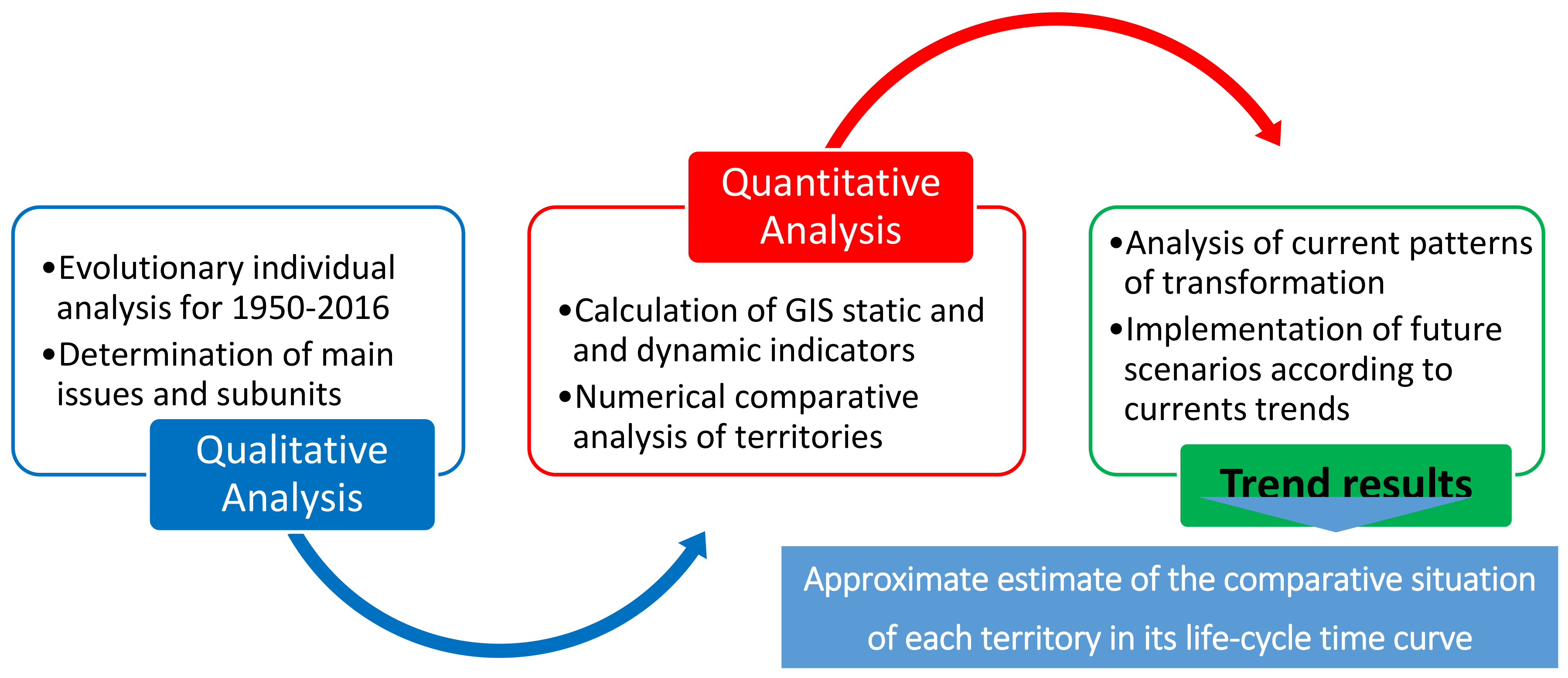 •Evolutionary individual analysis for 1950-2016
•Determination of main issues and subunits

Qualitative Analysis

Quantitative Analysis

•Calculation of GIS static and and dynamic indicators
•Numerical comparative analysis of territories

•Analysis of current patterns of transformation
•Implementation of future scenarios according to currents trends

Trend results

Approximate estimate of the comparative situation of each territory in its life-cycle time curve